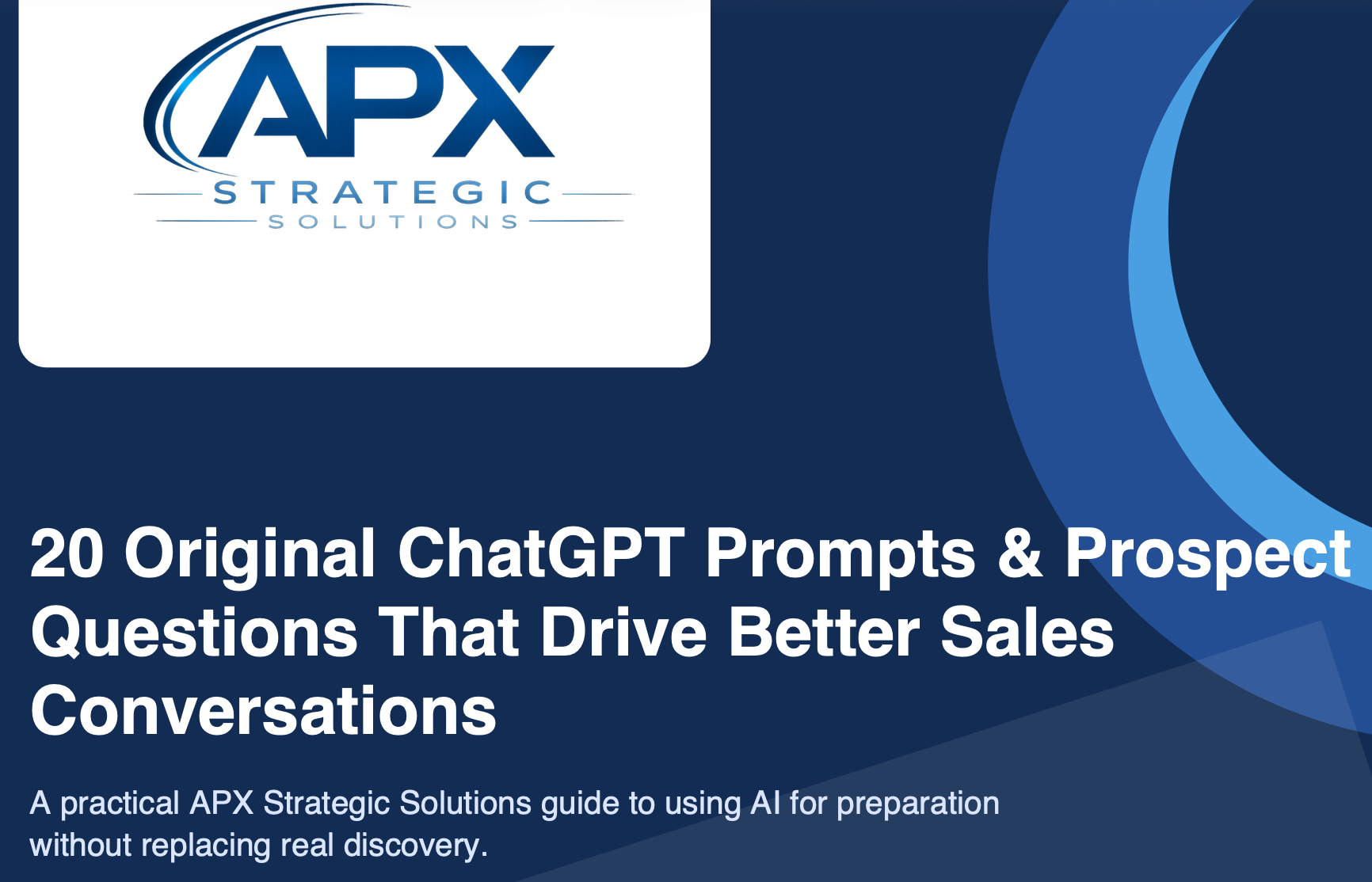 APX
STRATEGIC
SOLUTIONS

20 Original ChatGPT Prompts & Prospect Questions That Drive Better Sales Conversations

A practical APX Strategic Solutions guide to using AI for preparation without replacing real discovery.